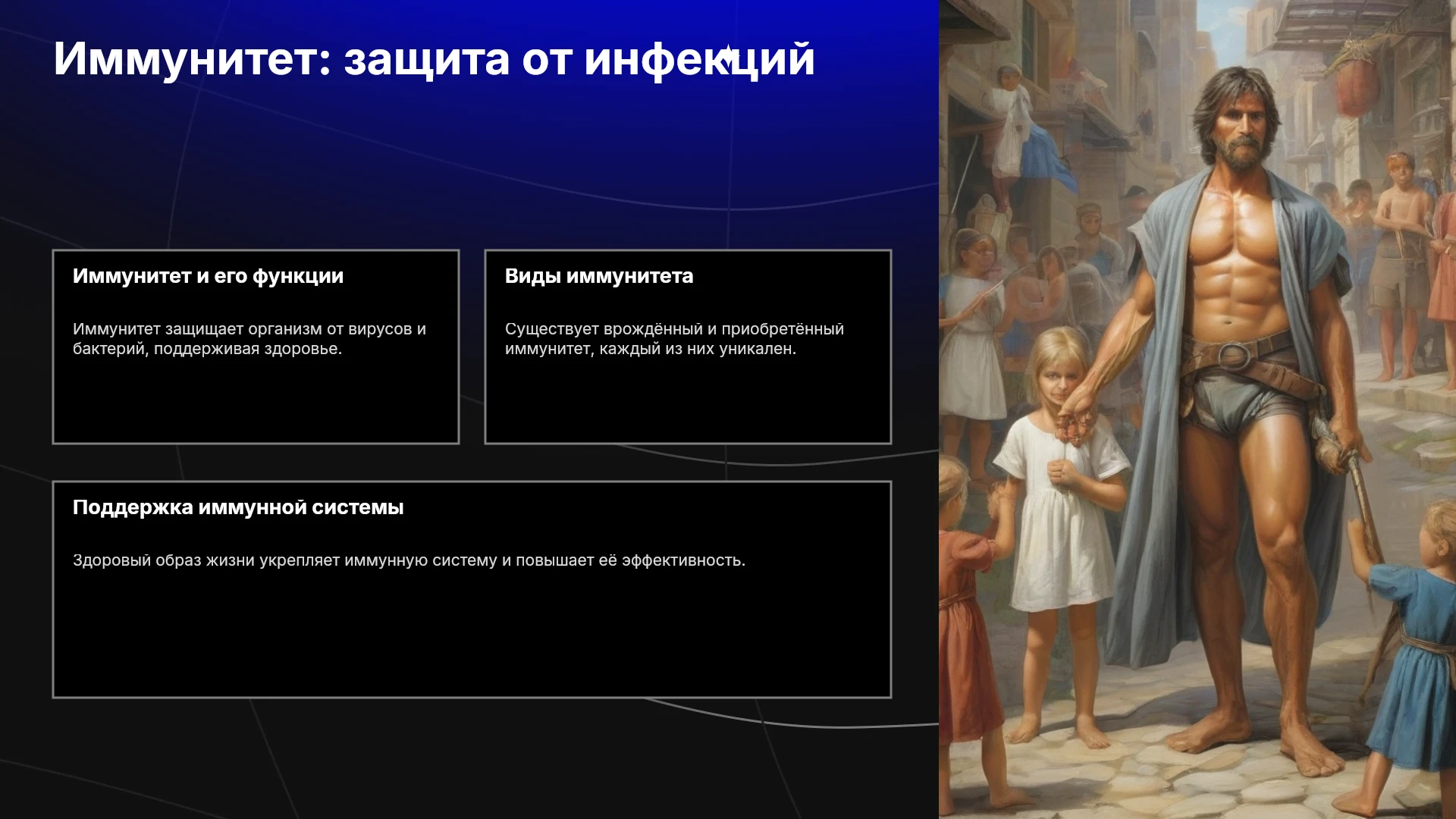 Иммунитет: защита от инфекций

Иммунитет и его функции

Иммунитет защищает организм от вирусов и бактерий, поддерживая здоровье.

Виды иммунитета

Существует врождённый и приобретённый иммунитет, каждый из них уникален.

Поддержка иммунной системы

Здоровый образ жизни укрепляет иммунную систему и повышает её эффективность.